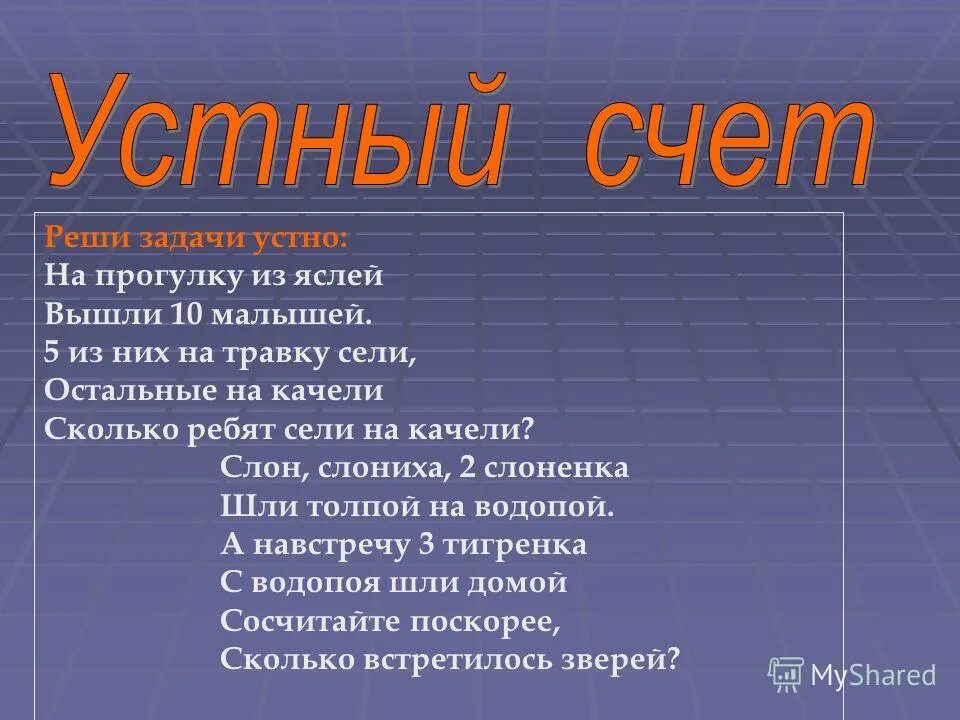 Устный счет

Реши задачи устно:
На прогулку из яслей
Вышли 10 малышей.
5 из них на травку сели,
Остальные на качели
Сколько ребят сели на качели?

Слон, слониха, 2 слоненка
Шли толпой на водопой.
А навстречу 3 тигренка
С водопоя шли домой
Сосчитайте поскорее,
Сколько встретилось зверей?

MyShared